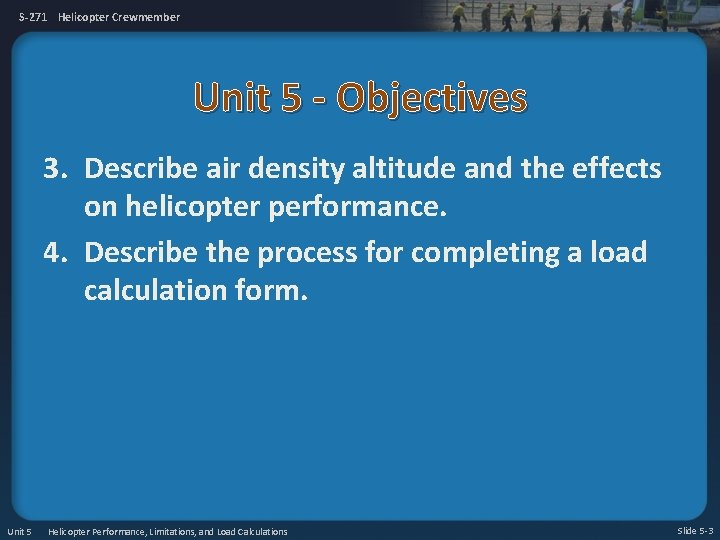 S-271 Helicopter Crewmember

Unit 5 - Objectives

3. Describe air density altitude and the effects on helicopter performance.

4. Describe the process for completing a load calculation form.

Unit 5 Helicopter Performance, Limitations, and Load Calculations

Slide 5-3